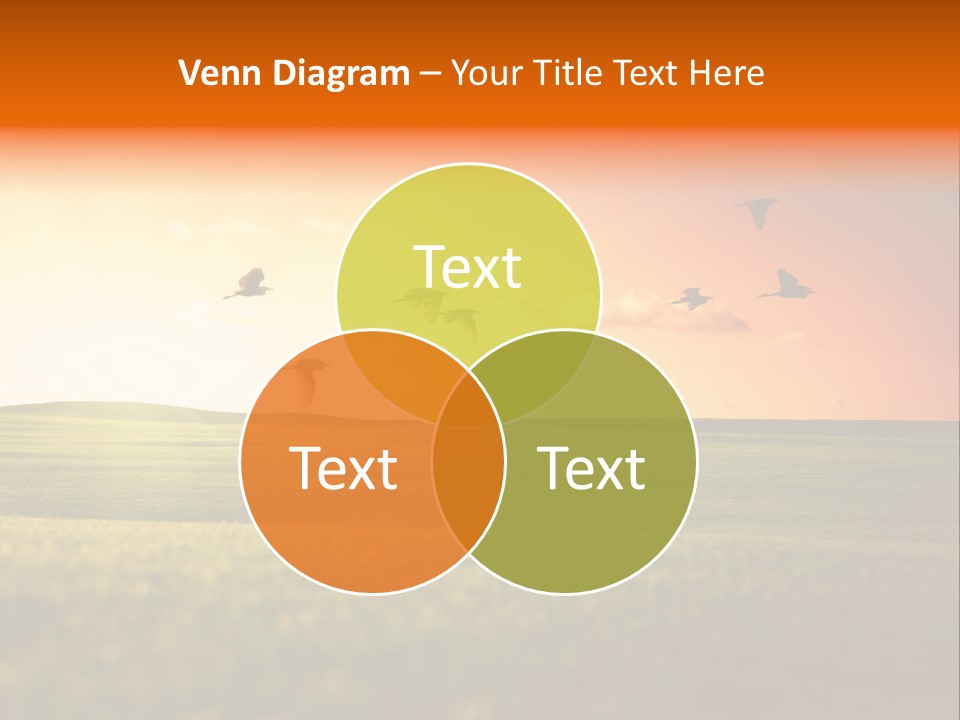 Venn Diagram – Your Title Text Here

Text

Text

Text